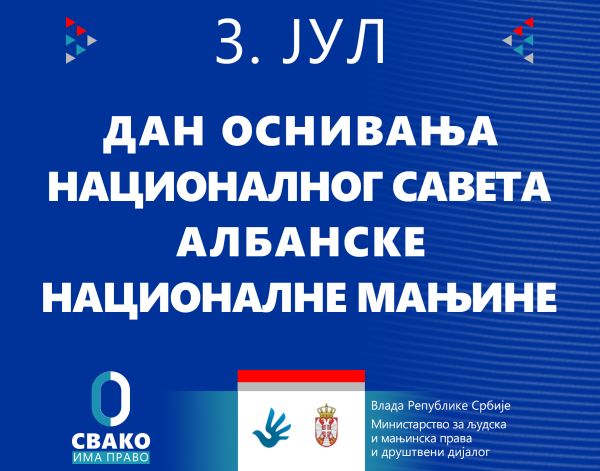 3. ЈУЛ

ДАН ОСНИВАЊА НАЦИОНАЛНОГ САВЕТА АЛБАНСКЕ НАЦИОНАЛНЕ МАЊИНЕ

СВАКО
ИМА ПРАВО

Влада Републике Србије
Министарство за људска и мањинска права и друштвени дијалог